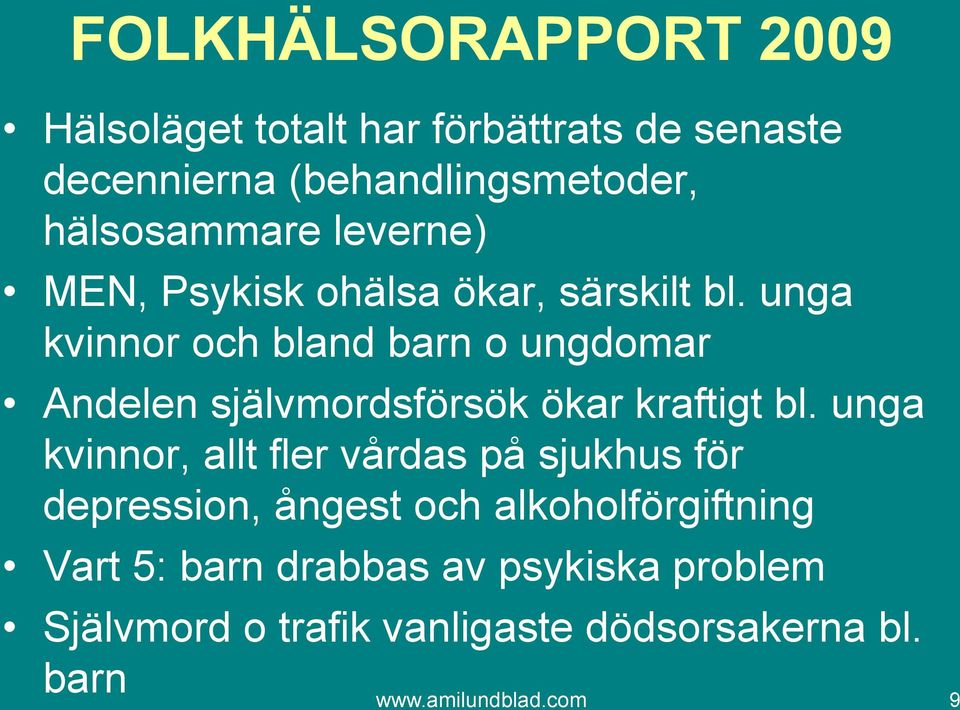 FOLKHÄLSORAPPORT 2009

• Hälsoläget totalt har förbättrats de senaste decennierna (behandlingsmetoder, hälsosammare leverne)
• MEN, Psykisk ohälsa ökar, särskilt bl. unga kvinnor och bland barn o ungdomar
• Andelen självmordsförsök ökar kraftigt bl. unga kvinnor, allt fler vårdas på sjukhus för depression, ångest och alkoholförgiftning
• Vart 5: barn drabbas av psykiska problem
• Självmord o trafik vanligaste dödsorsakerna bl. barn

www.amilundblad.com

9